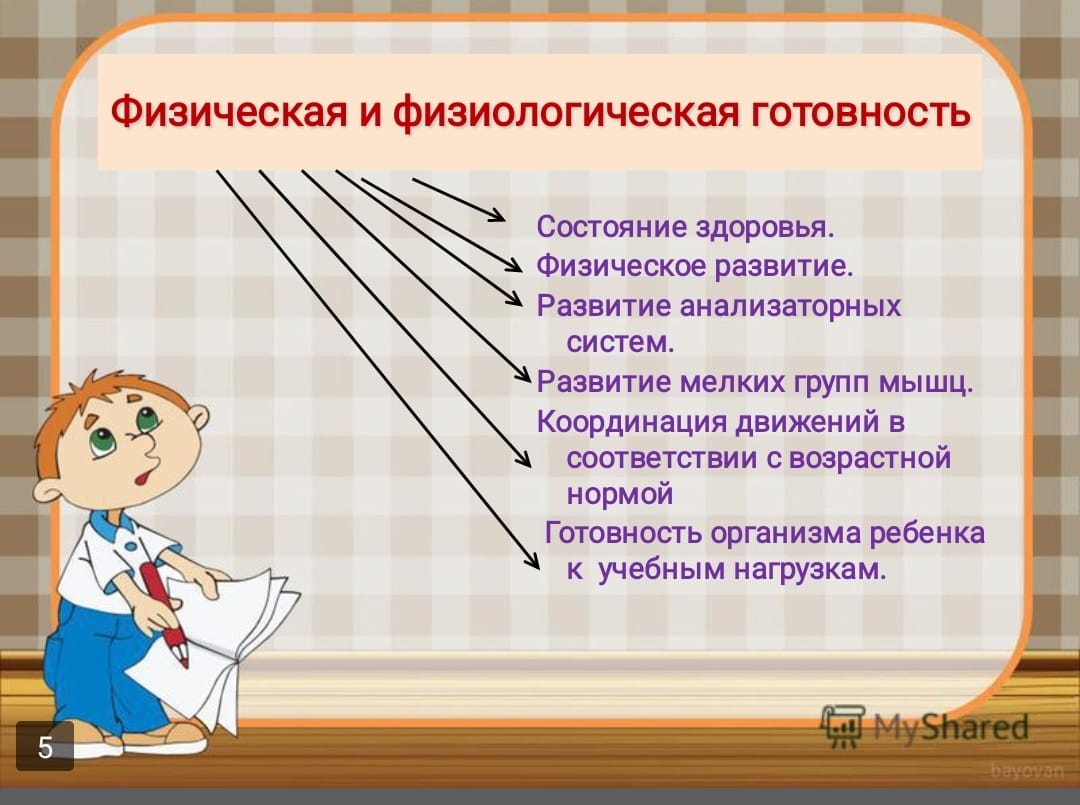 Физическая и физиологическая готовность

Состояние здоровья.
Физическое развитие.
Развитие анализаторных систем.
Развитие мелких групп мышц.
Координация движений в соответствии с возрастной нормой
Готовность организма ребенка к учебным нагрузкам.

5

MyShared

bayovan